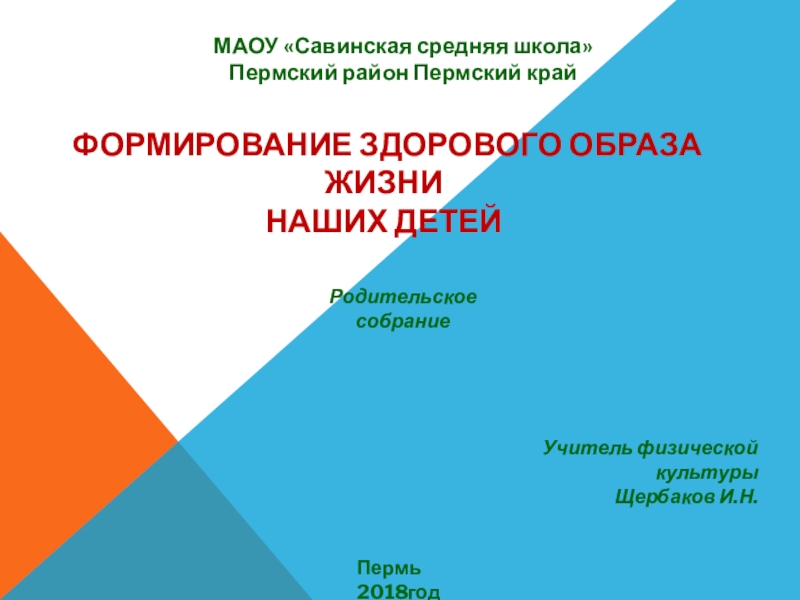 МАОУ «Савинская средняя школа»
Пермский район Пермский край

ФОРМИРОВАНИЕ ЗДОРОВОГО ОБРАЗА ЖИЗНИ
НАШИХ ДЕТЕЙ

Родительское собрание

Учитель физической культуры
Щербаков И.Н.

Пермь
2018год